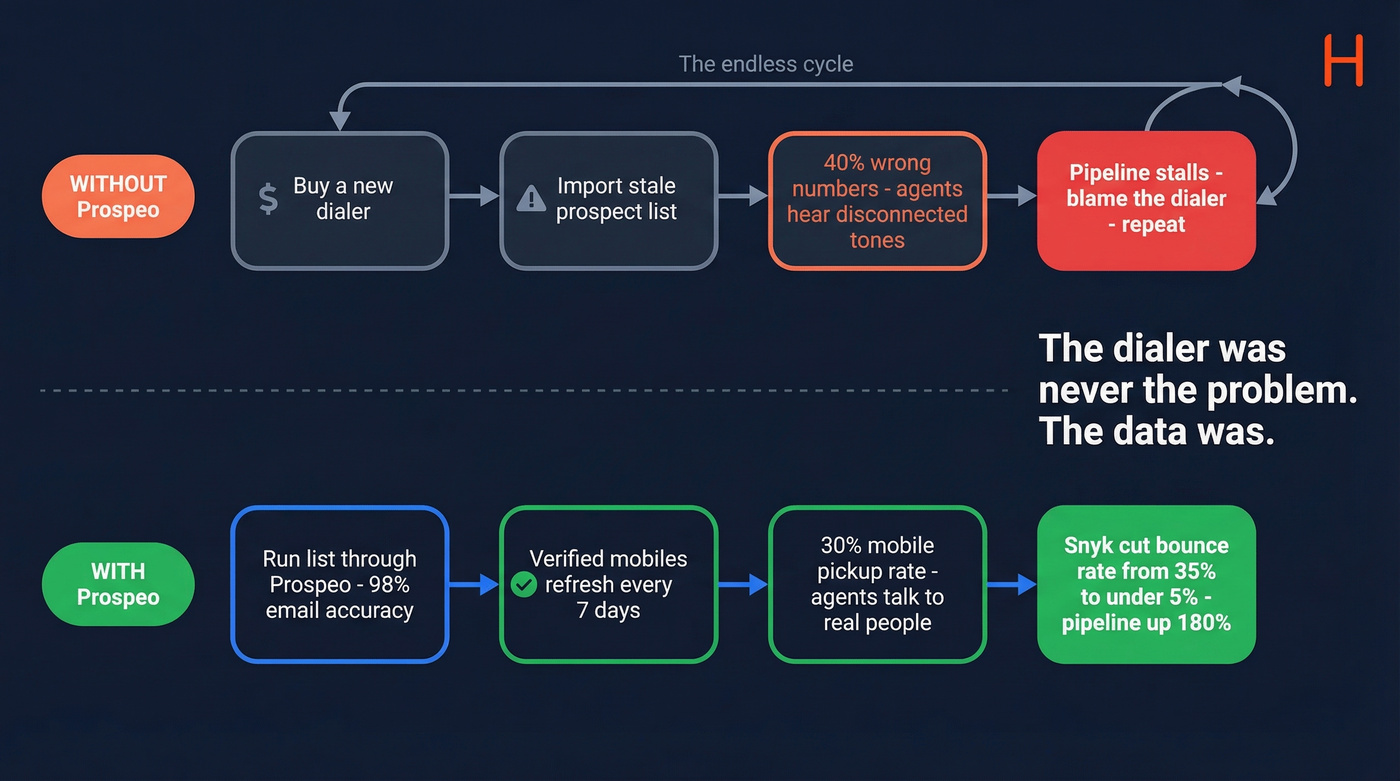 The endless cycle

H

WITHOUT Prospeo

$ Buy a new dialer

Import stale prospect list

40% wrong numbers - agents hear disconnected tones

Pipeline stalls - blame the dialer - repeat

The dialer was never the problem. The data was.

WITH Prospeo

Run list through Prospeo - 98% email accuracy

Verified mobiles refresh every 7 days

30% mobile pickup rate - agents talk to real people

Snyk cut bounce rate from 35% to under 5% - pipeline up 180%